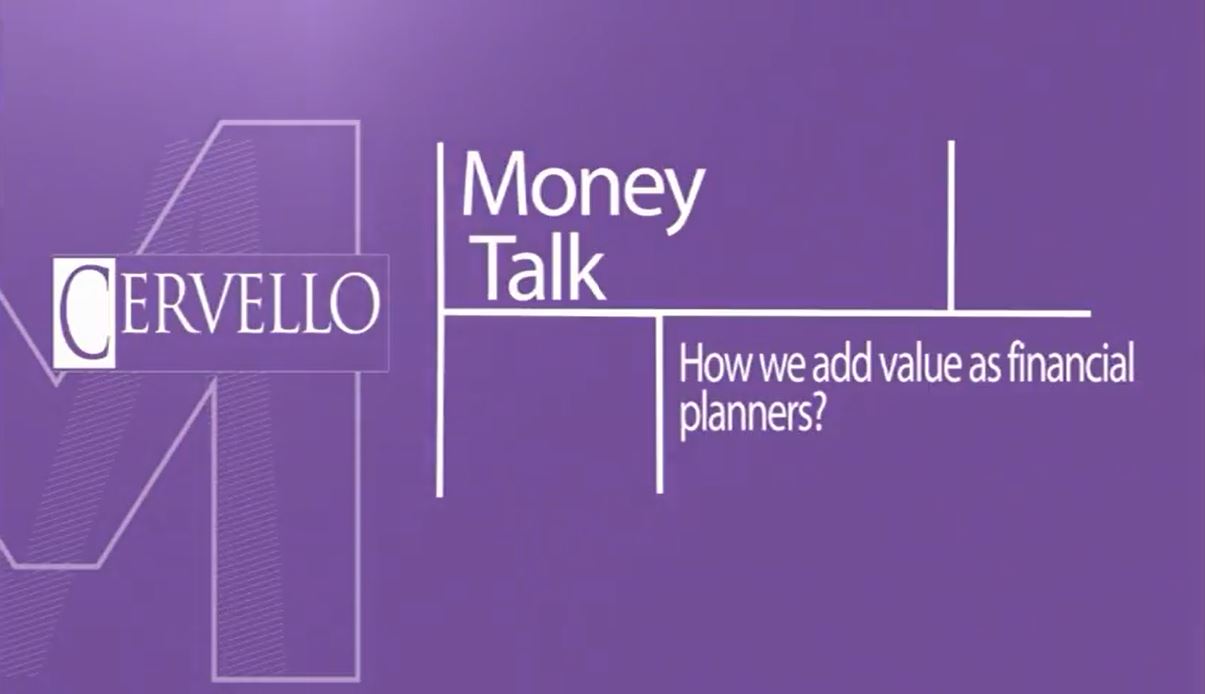 CERVELLO

Money Talk

How we add value as financial planners?